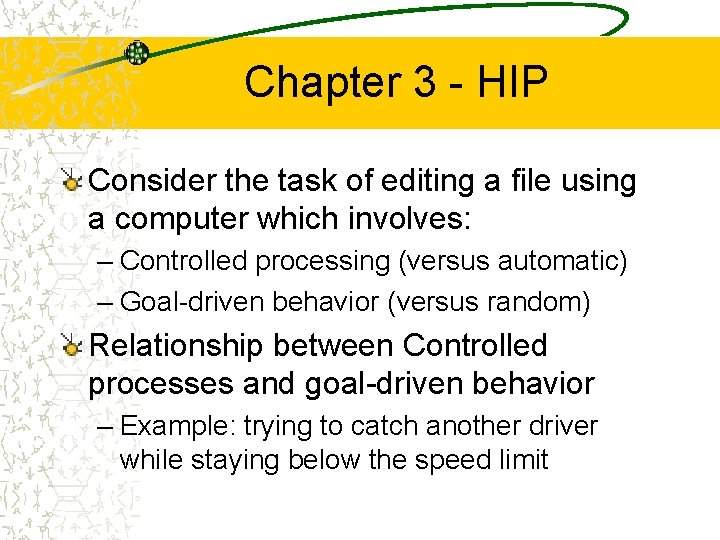 Chapter 3 - HIP

Consider the task of editing a file using a computer which involves:

– Controlled processing (versus automatic)

– Goal-driven behavior (versus random)

Relationship between Controlled processes and goal-driven behavior

– Example: trying to catch another driver while staying below the speed limit